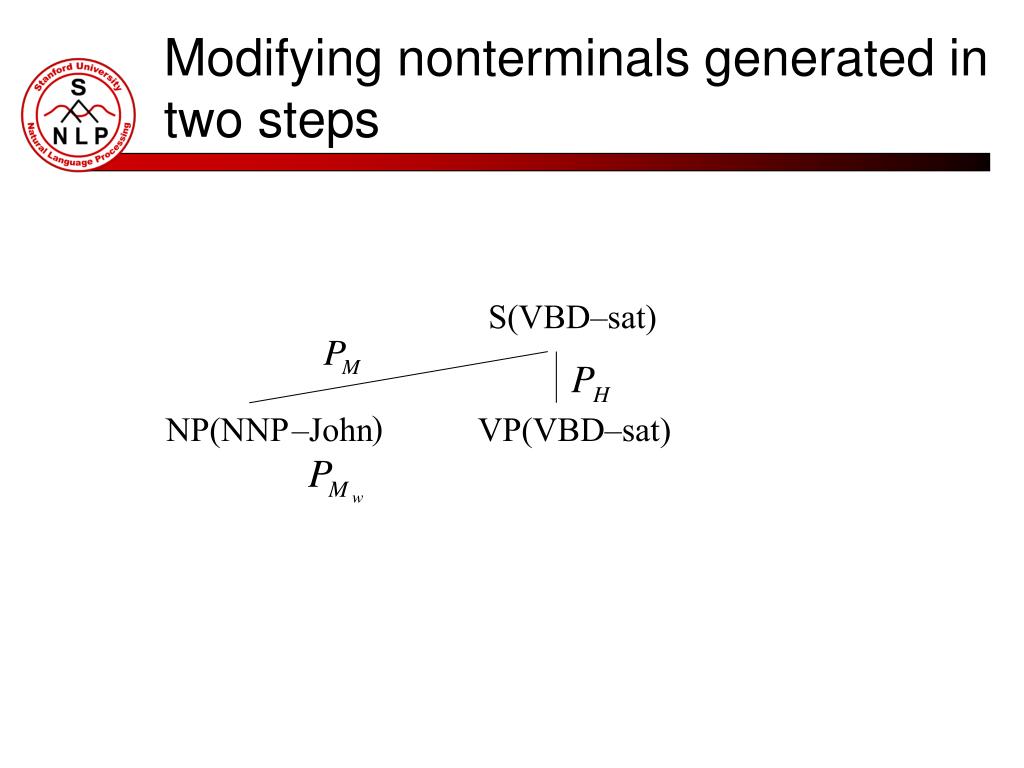 Stanford University
S
N L P
Natural Language Processing

Modifying nonterminals generated in two steps

S(VBD–sat)

$P_M$

$P_H$

NP(NNP–John)

VP(VBD–sat)

$P_{M_w}$